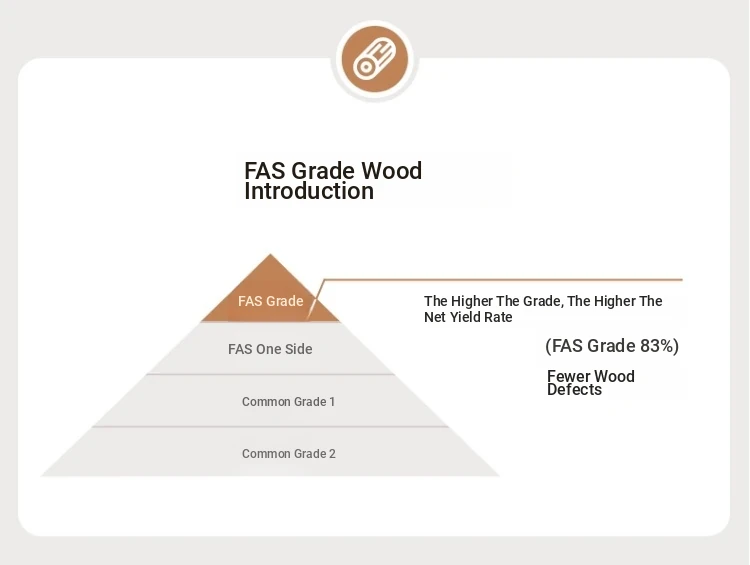 FAS Grade Wood Introduction

FAS Grade

FAS One Side

Common Grade 1

Common Grade 2

The Higher The Grade, The Higher The Net Yield Rate

(FAS Grade 83%)

Fewer Wood Defects